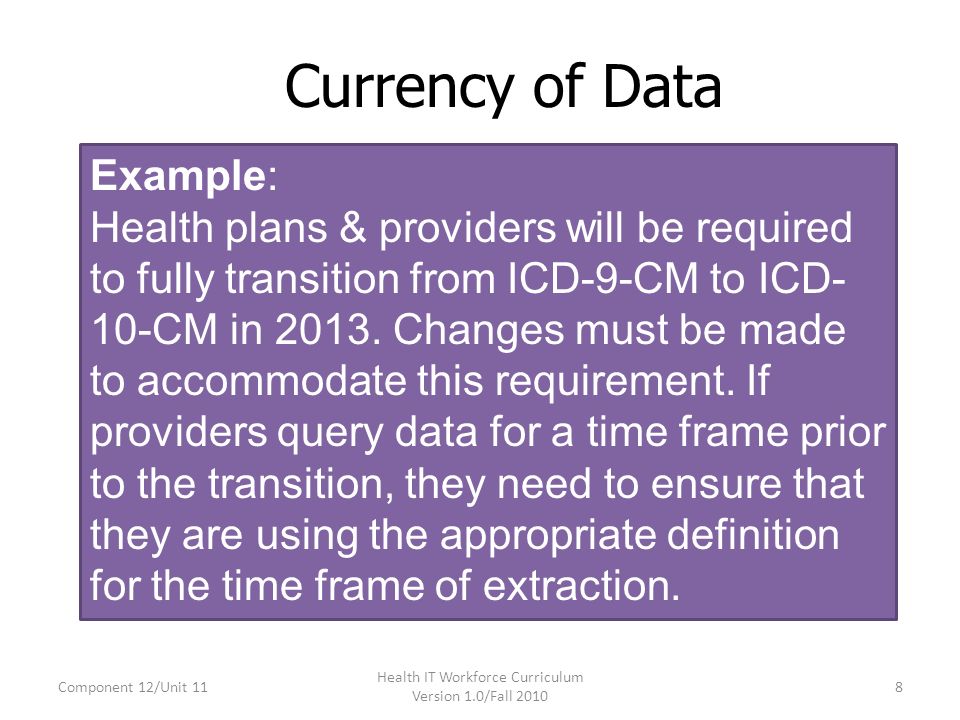 Currency of Data

Example:
Health plans & providers will be required to fully transition from ICD-9-CM to ICD-10-CM in 2013. Changes must be made to accommodate this requirement. If providers query data for a time frame prior to the transition, they need to ensure that they are using the appropriate definition for the time frame of extraction.

Component 12/Unit 11

Health IT Workforce Curriculum
Version 1.0/Fall 2010

8